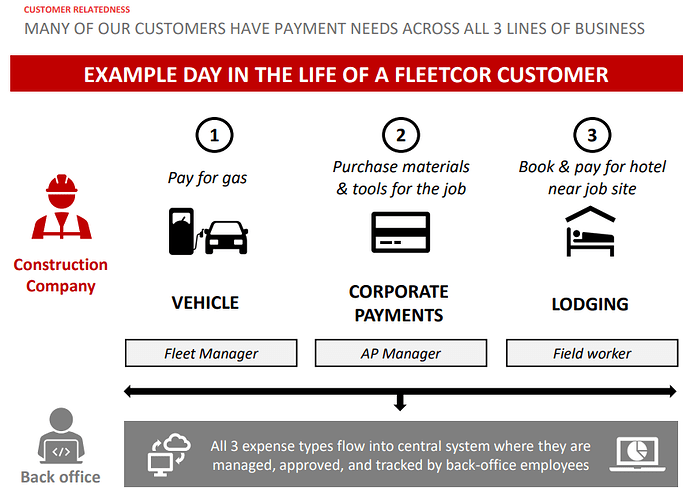 CUSTOMER RELATEDNESS
MANY OF OUR CUSTOMERS HAVE PAYMENT NEEDS ACROSS ALL 3 LINES OF BUSINESS

EXAMPLE DAY IN THE LIFE OF A FLEETCOR CUSTOMER

Construction Company

1
Pay for gas
VEHICLE
Fleet Manager

2
Purchase materials & tools for the job
CORPORATE PAYMENTS
AP Manager

3
Book & pay for hotel near job site
LODGING
Field worker

</>
Back office

All 3 expense types flow into central system where they are managed, approved, and tracked by back-office employees